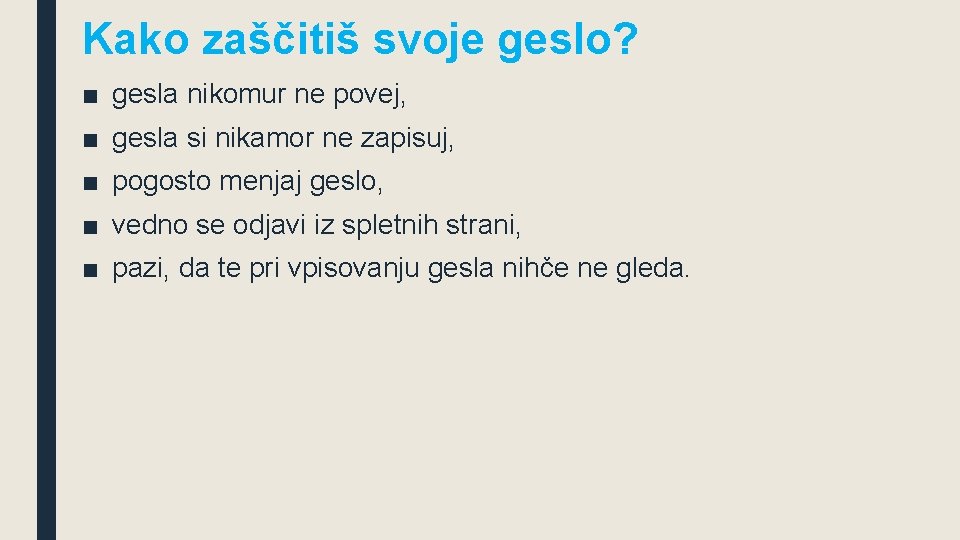 Kako zaščitiš svoje geslo?

■ gesla nikomur ne povej,
■ gesla si nikamor ne zapisuj,
■ pogosto menjaj geslo,
■ vedno se odjavi iz spletnih strani,
■ pazi, da te pri vpisovanju gesla nihče ne gleda.